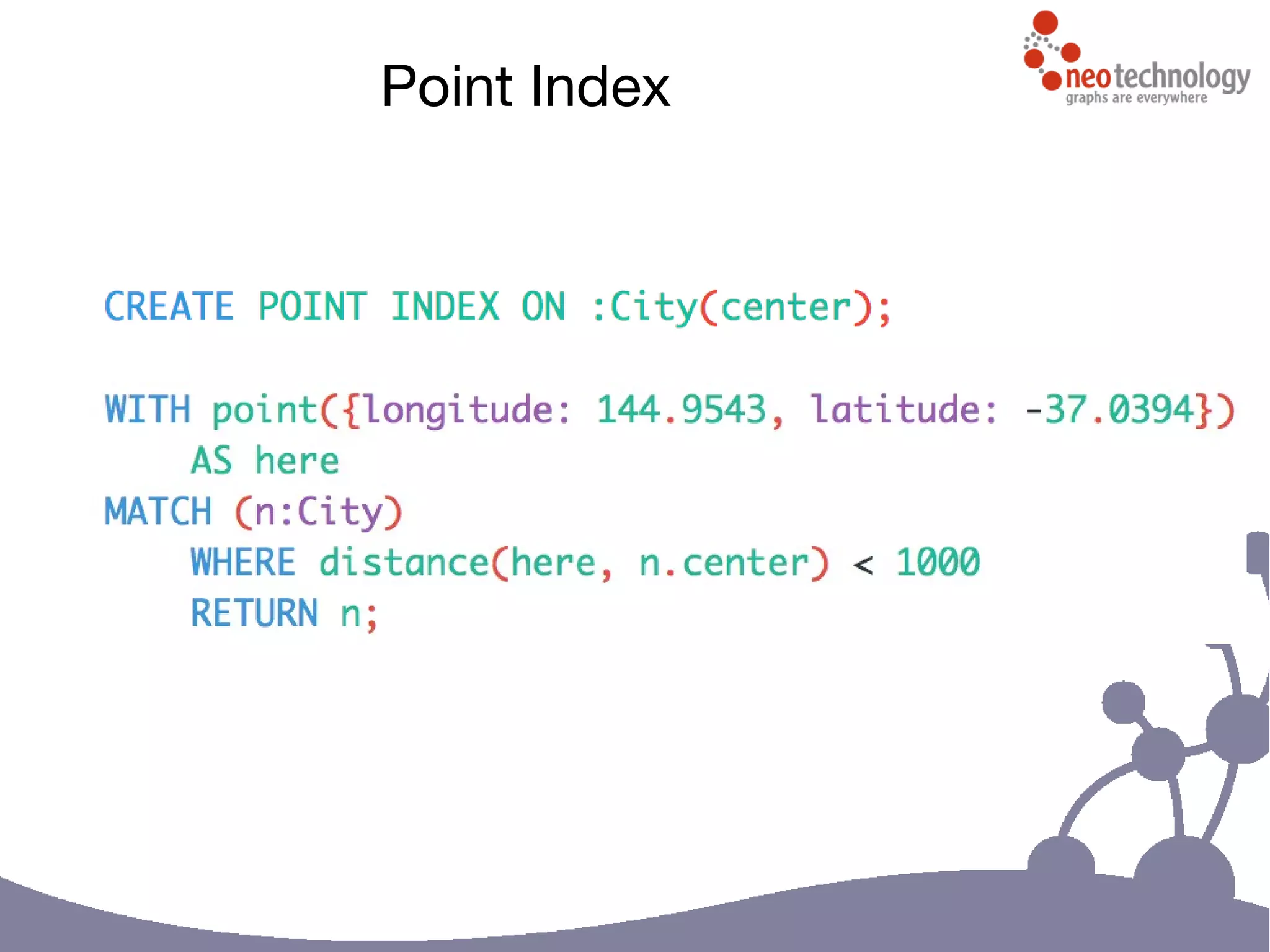 Point Index

neotechnology
graphs are everywhere

CREATE POINT INDEX ON :City(center);

WITH point({longitude: 144.9543, latitude: -37.0394})
    AS here
MATCH (n:City)
    WHERE distance(here, n.center) < 1000
    RETURN n;